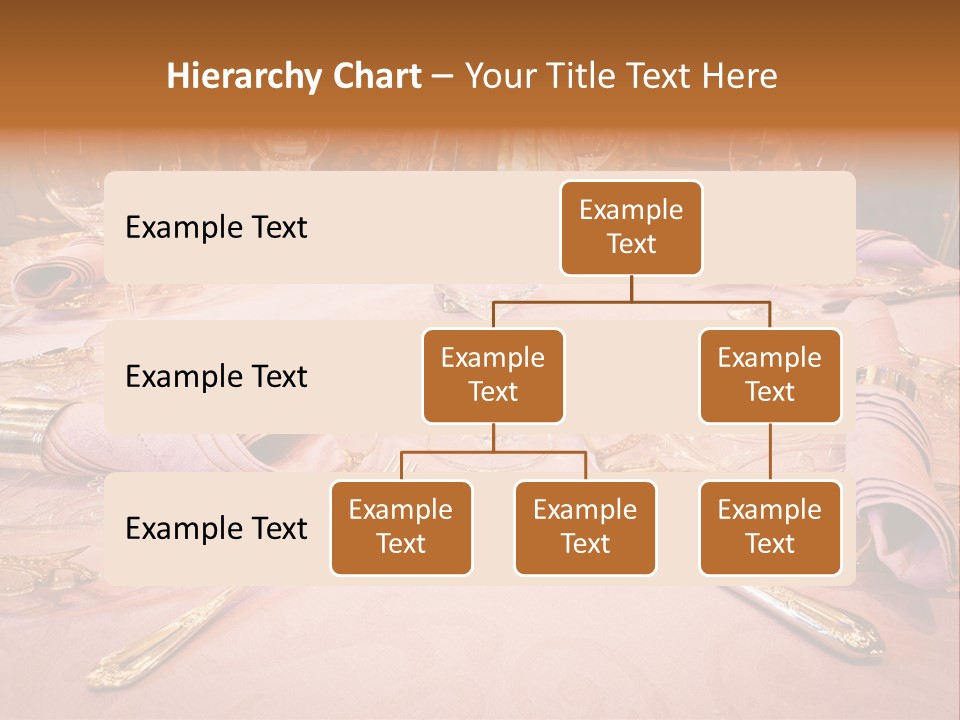 Hierarchy Chart – Your Title Text Here

Example Text

Example Text

Example Text

Example Text

Example Text

Example Text

Example Text

Example Text

Example Text